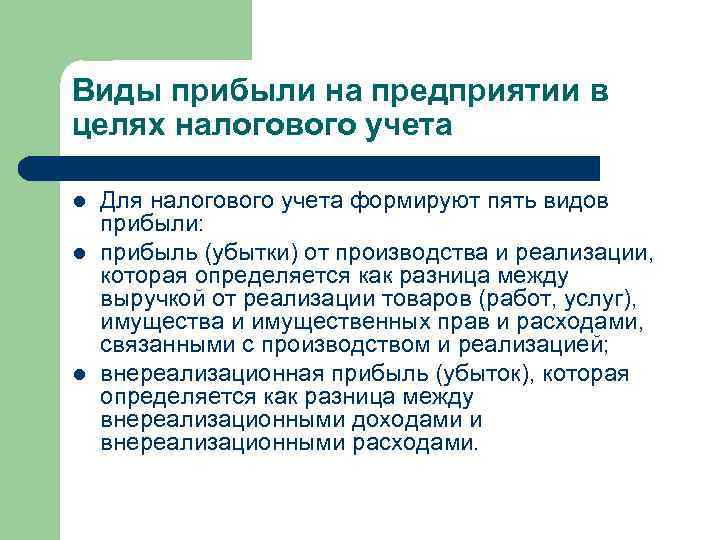 Виды прибыли на предприятии в целях налогового учета

- Для налогового учета формируют пять видов прибыли:
- прибыль (убытки) от производства и реализации, которая определяется как разница между выручкой от реализации товаров (работ, услуг), имущества и имущественных прав и расходами, связанными с производством и реализацией;
- внереализационная прибыль (убыток), которая определяется как разница между внереализационными доходами и внереализационными расходами.